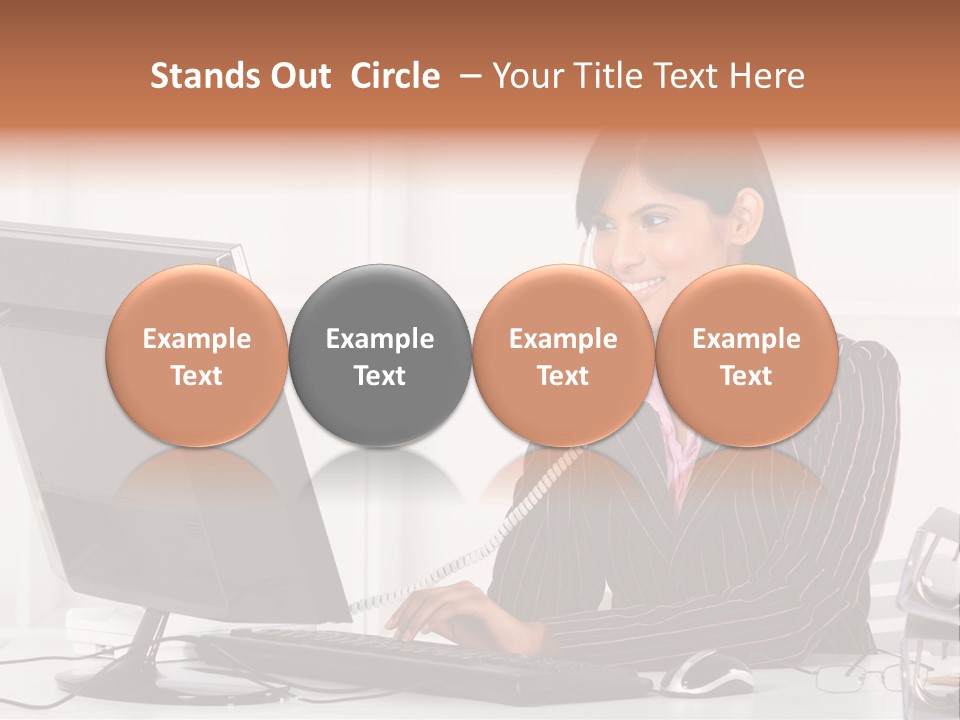 Stands Out Circle – Your Title Text Here

Example Text

Example Text

Example Text

Example Text